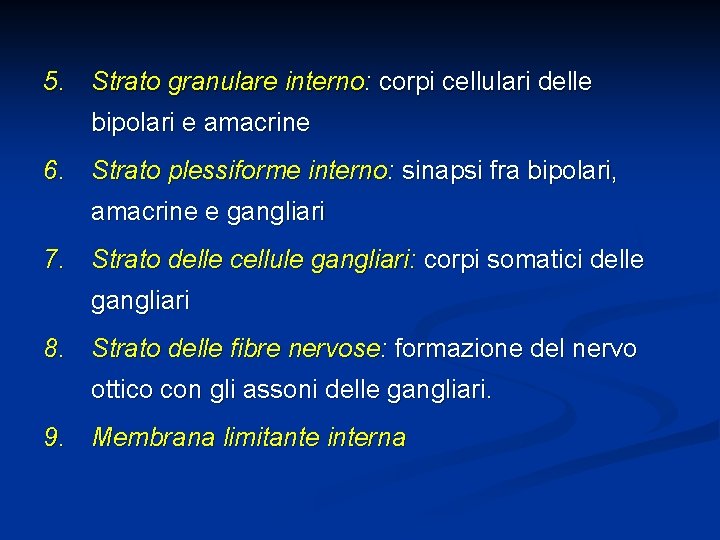 5. Strato granulare interno: corpi cellulari delle bipolari e amacrine

6. Strato plessiforme interno: sinapsi fra bipolari, amacrine e gangliari

7. Strato delle cellule gangliari: corpi somatici delle gangliari

8. Strato delle fibre nervose: formazione del nervo ottico con gli assoni delle gangliari.

9. Membrana limitante interna